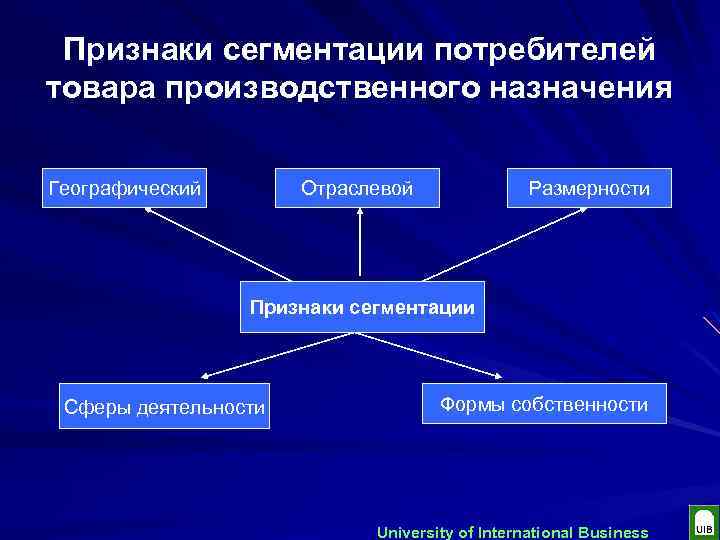 Признаки сегментации потребителей товара производственного назначения

Географический

Отраслевой

Размерности

Признаки сегментации

Сферы деятельности

Формы собственности

University of International Business

UIB